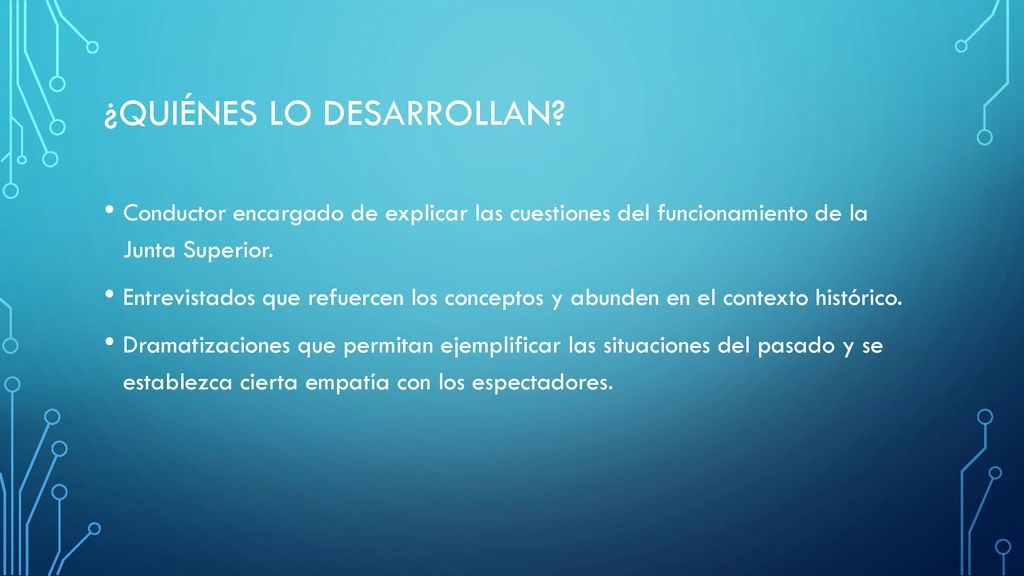 ¿QUIÉNES LO DESARROLLAN?

• Conductor encargado de explicar las cuestiones del funcionamiento de la Junta Superior.

• Entrevistados que refuercen los conceptos y abunden en el contexto histórico.

• Dramatizaciones que permitan ejemplificar las situaciones del pasado y se establezca cierta empatía con los espectadores.